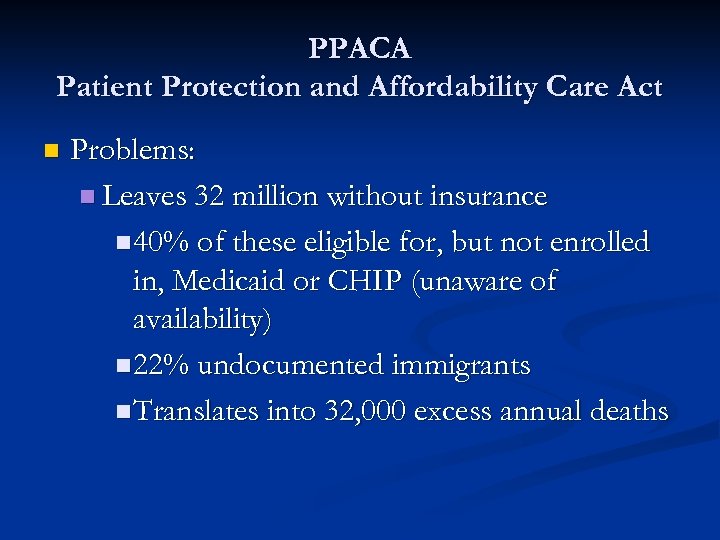 PPACA
Patient Protection and Affordability Care Act

Problems:
Leaves 32 million without insurance
40% of these eligible for, but not enrolled in, Medicaid or CHIP (unaware of availability)
22% undocumented immigrants
Translates into 32,000 excess annual deaths